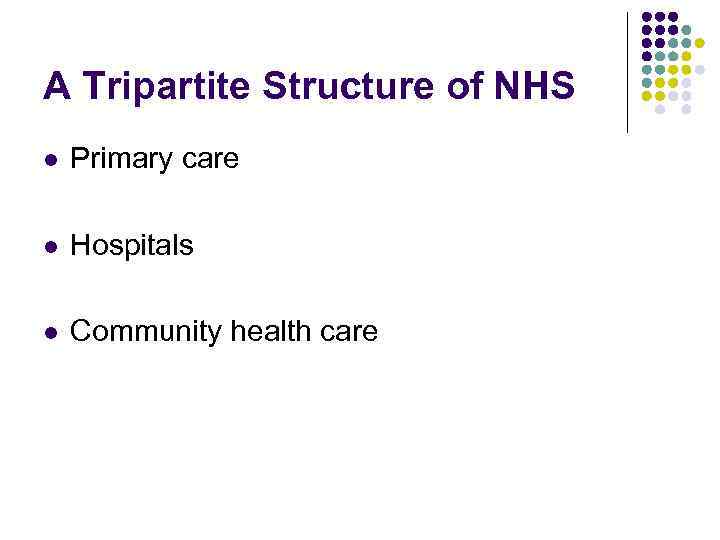 A Tripartite Structure of NHS

- Primary care

- Hospitals

- Community health care